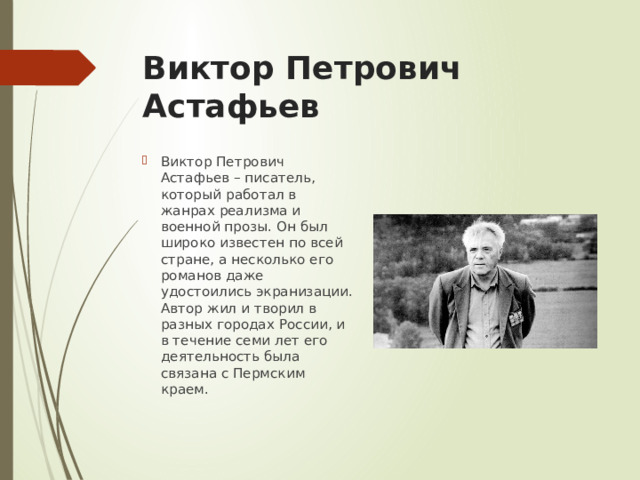 Виктор Петрович Астафьев

Виктор Петрович Астафьев – писатель, который работал в жанрах реализма и военной прозы. Он был широко известен по всей стране, а несколько его романов даже удостоились экранизации. Автор жил и творил в разных городах России, и в течение семи лет его деятельность была связана с Пермским краем.